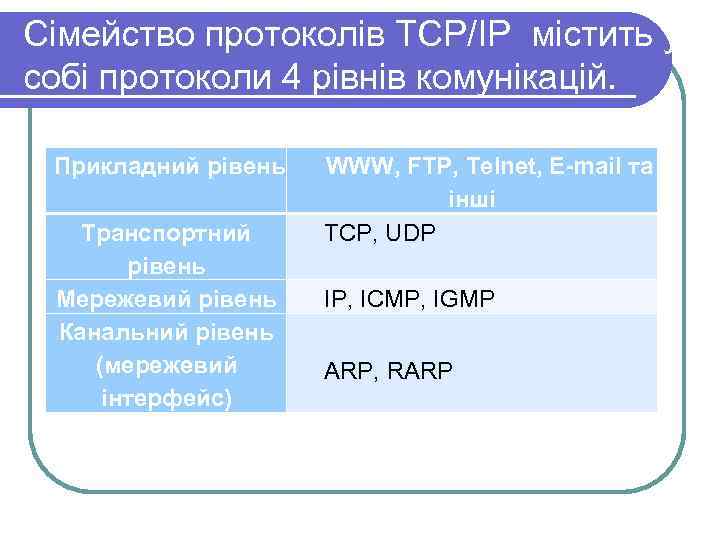 Сімейство протоколів TCP/IP містить у собі протоколи 4 рівнів комунікацій.

| Прикладний рівень | WWW, FTP, Telnet, E-mail та інші |
|---|---|
| Транспортний рівень | TCP, UDP |
| Мережевий рівень | IP, ICMP, IGMP |
| Канальний рівень (мережевий інтерфейс) | ARP, RARP |